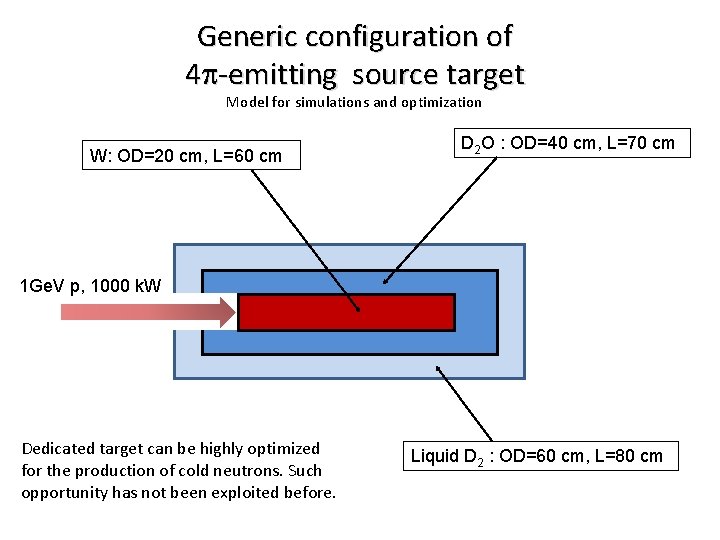 Generic configuration of
$4\pi$-emitting source target
Model for simulations and optimization

W: OD=20 cm, L=60 cm

$D_2O$ : OD=40 cm, L=70 cm

1GeV p, 1000 kW

Liquid $D_2$ : OD=60 cm, L=80 cm

Dedicated target can be highly optimized for the production of cold neutrons. Such opportunity has not been exploited before.